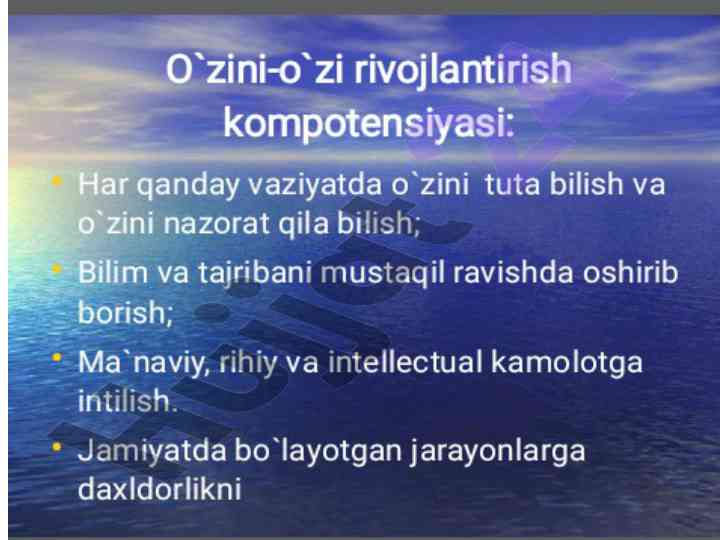 O`zini-o`zi rivojlantirish kompotensiyasi:

• Har qanday vaziyatda o`zini tuta bilish va o`zini nazorat qila bilish;
• Bilim va tajribani mustaqil ravishda oshirib borish;
• Ma`naviy, rihiy va intellectual kamolotga intilish.
• Jamiyatda bo`layotgan jarayonlarga daxldorlikni